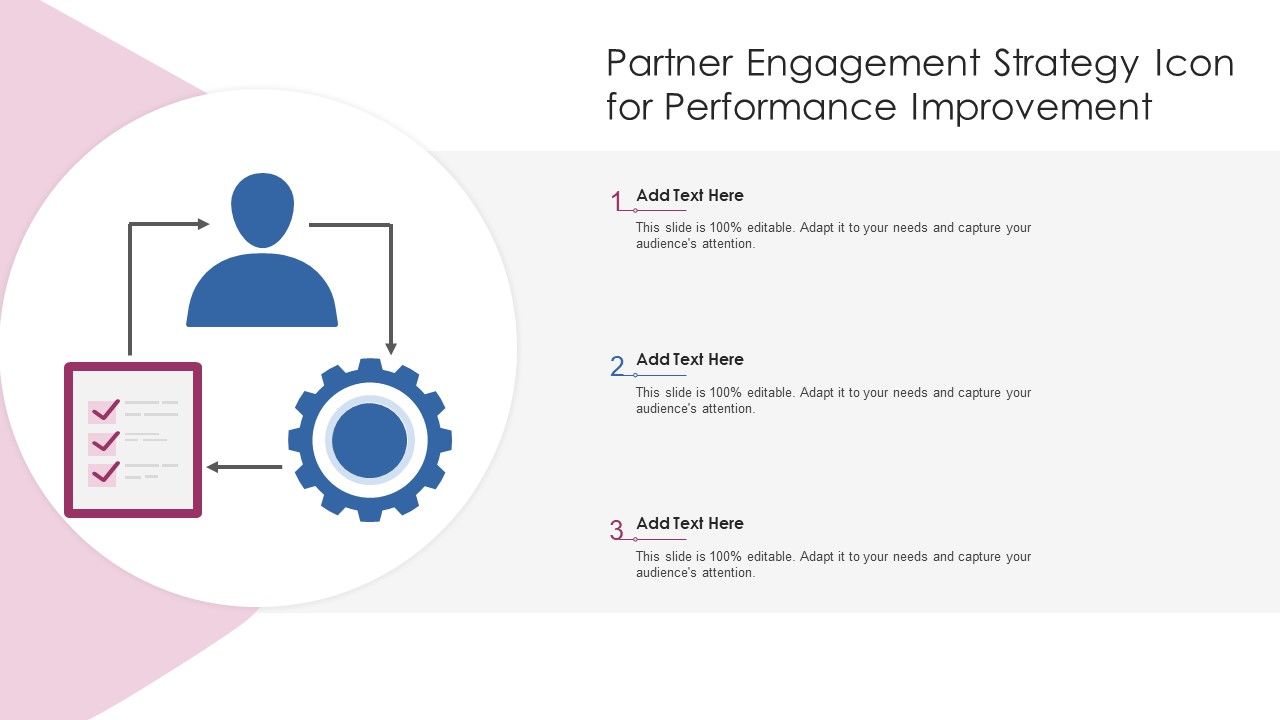 Partner Engagement Strategy Icon for Performance Improvement

1 Add Text Here

This slide is 100% editable. Adapt it to your needs and capture your audience's attention.

2 Add Text Here

This slide is 100% editable. Adapt it to your needs and capture your audience's attention.

3 Add Text Here

This slide is 100% editable. Adapt it to your needs and capture your audience's attention.